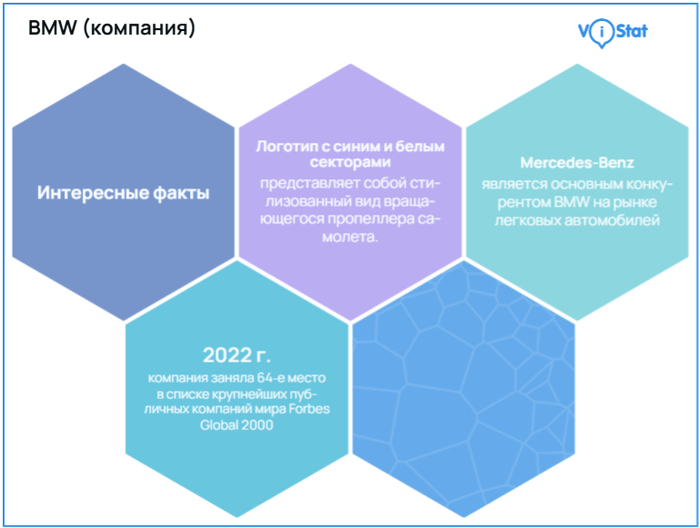 BMW (компания)

ViStat

Интересные факты

Логотип с синим и белым секторами

представляет собой стилизованный вид вращающегося пропеллера самолета.

Mercedes-Benz

является основным конкурентом BMW на рынке легковых автомобилей

2022 г.

компания заняла 64-е место в списке крупнейших публичных компаний мира Forbes Global 2000